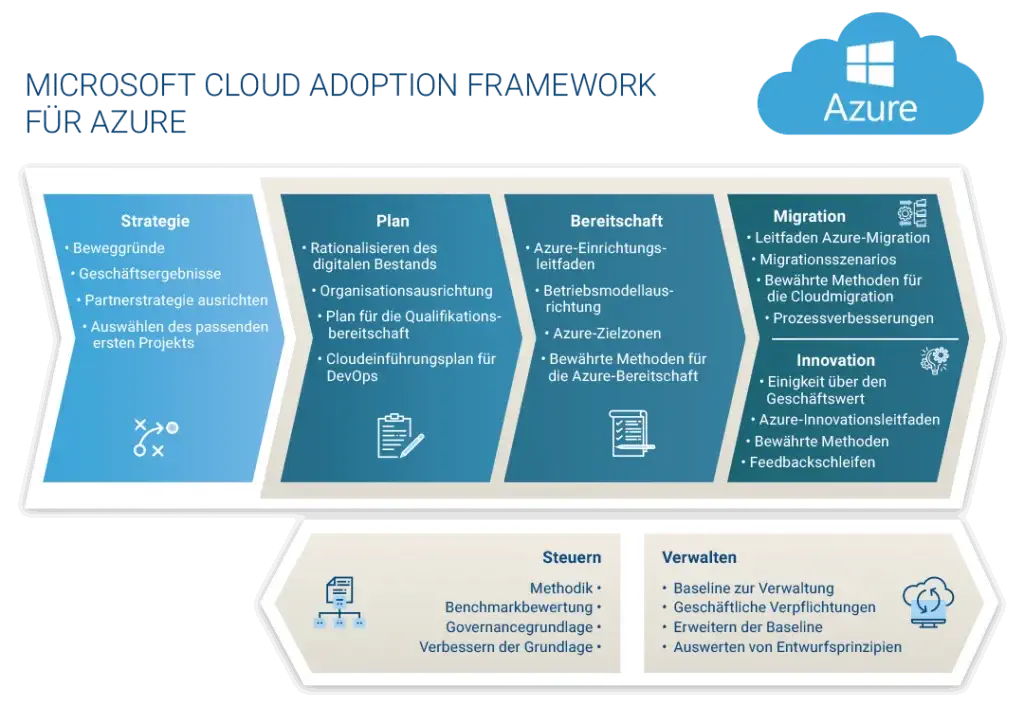 MICROSOFT CLOUD ADOPTION FRAMEWORK FÜR AZURE

Azure

Strategie
• Beweggründe
• Geschäftsergebnisse
• Partnerstrategie ausrichten
• Auswählen des passenden ersten Projekts

Plan
• Rationalisieren des digitalen Bestands
• Organisationsausrichtung
• Plan für die Qualifikationsbereitschaft
• Cloudeinführungsplan für DevOps

Bereitschaft
• Azure-Einrichtungsleitfaden
• Betriebsmodellausrichtung
• Azure-Zielzonen
• Bewährte Methoden für die Azure-Bereitschaft

Migration
• Leitfaden Azure-Migration
• Migrationsszenarios
• Bewährte Methoden für die Cloudmigration
• Prozessverbesserungen

Innovation
• Einigkeit über den Geschäftswert
• Azure-Innovationsleitfaden
• Bewährte Methoden
• Feedbackschleifen

Steuern
Methodik •
Benchmarkbewertung •
Governancegrundlage •
Verbessern der Grundlage •

Verwalten
• Baseline zur Verwaltung
• Geschäftliche Verpflichtungen
• Erweitern der Baseline
• Auswerten von Entwurfsprinzipien